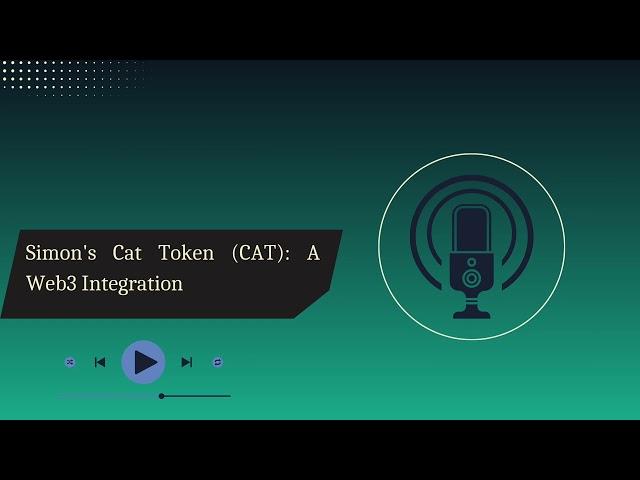 Simon's Cat Token (CAT): A Web3 Integration